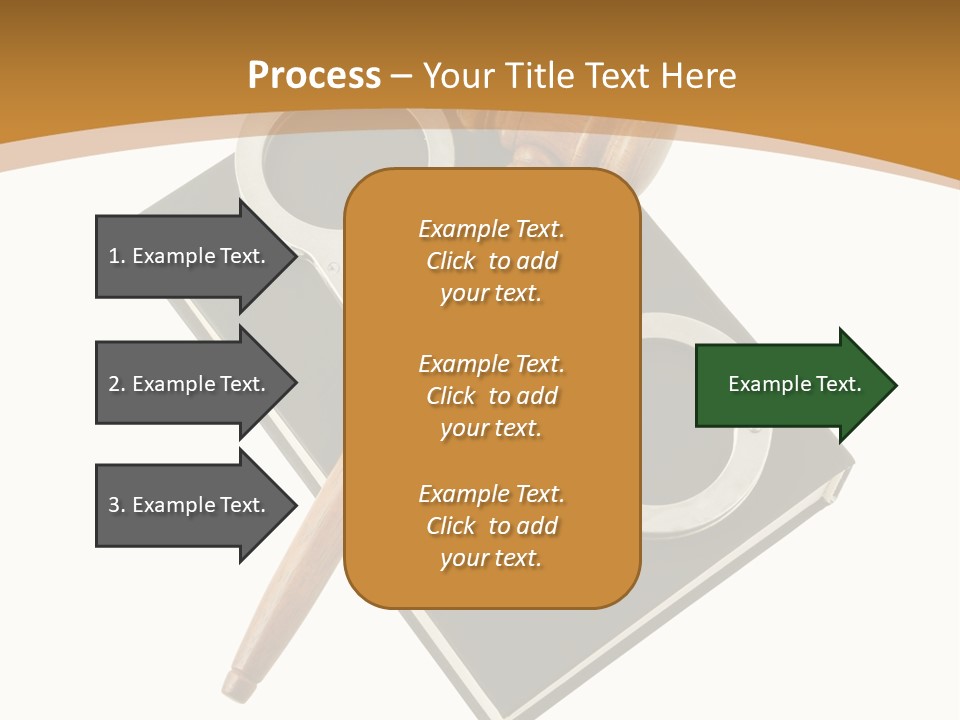 Process – Your Title Text Here

1. Example Text.

2. Example Text.

3. Example Text.

Example Text. Click to add your text.

Example Text. Click to add your text.

Example Text. Click to add your text.

Example Text.